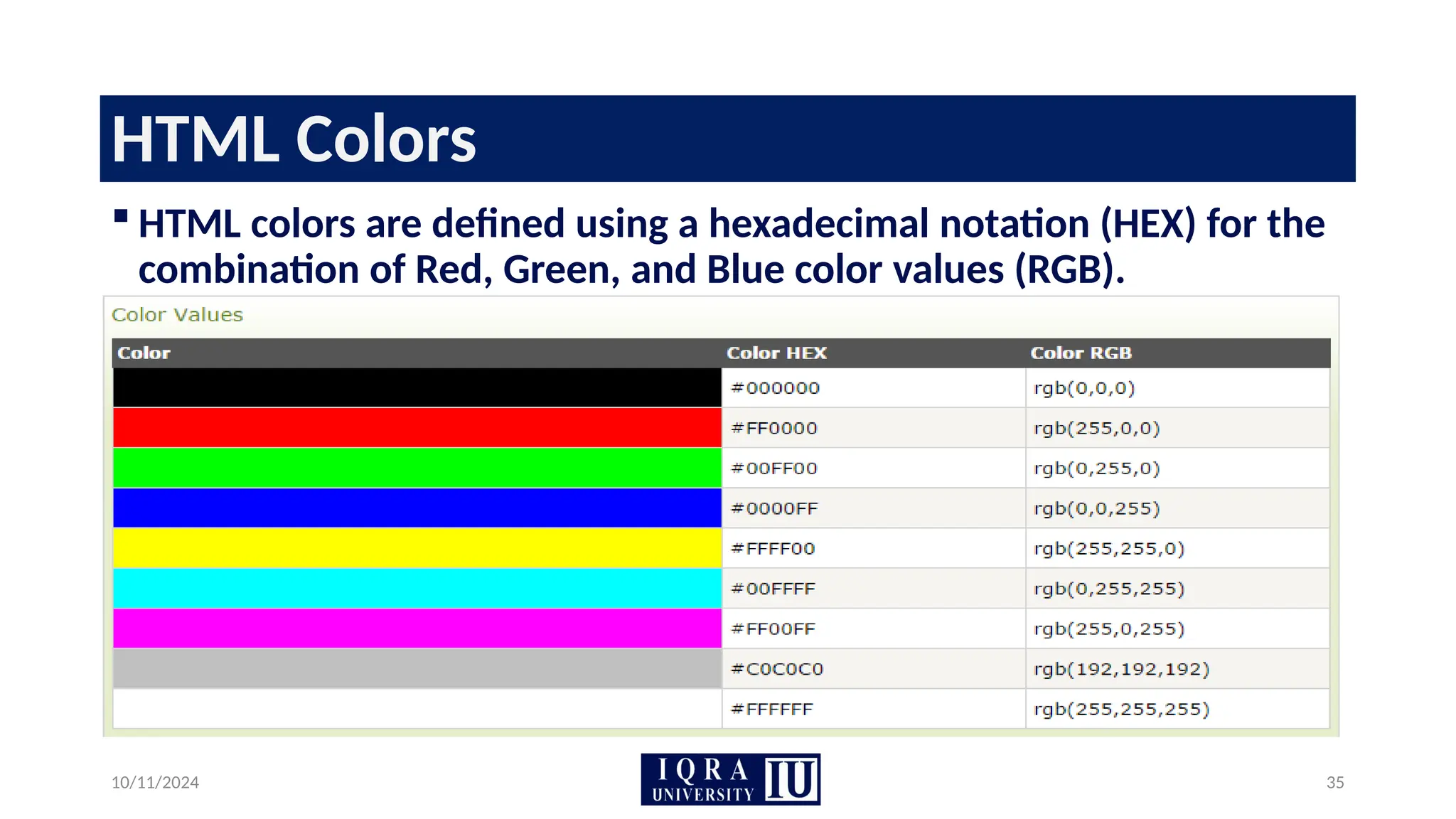 HTML Colors

▪ HTML colors are defined using a hexadecimal notation (HEX) for the combination of Red, Green, and Blue color values (RGB).

Color Values

| Color | Color HEX | Color RGB |
|---|---|---|
| | #000000 | rgb(0,0,0) |
| | #FF0000 | rgb(255,0,0) |
| | #00FF00 | rgb(0,255,0) |
| | #0000FF | rgb(0,0,255) |
| | #FFFF00 | rgb(255,255,0) |
| | #00FFFF | rgb(0,255,255) |
| | #FF00FF | rgb(255,0,255) |
| | #C0C0C0 | rgb(192,192,192) |
| | #FFFFFF | rgb(255,255,255) |

10/11/2024

IQRA UNIVERSITY IU

35